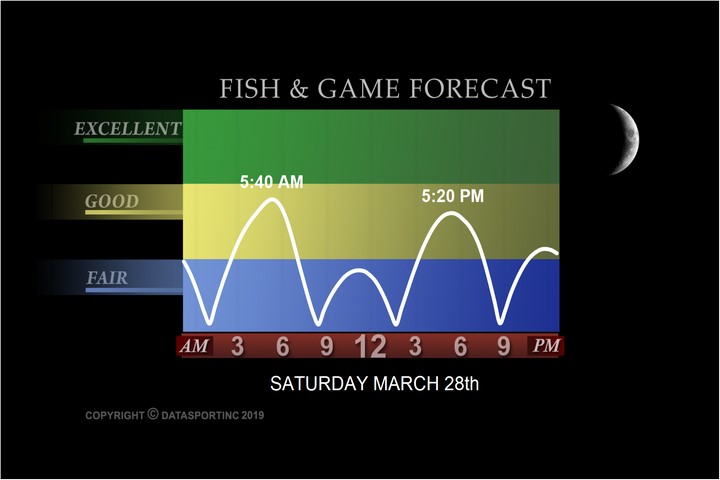 FISH & GAME FORECAST

EXCELLENT

GOOD

FAIR

5:40 AM

5:20 PM

AM 3 6 9 12 3 6 9 PM

SATURDAY MARCH 28th

COPYRIGHT © DATASPORTINC 2019